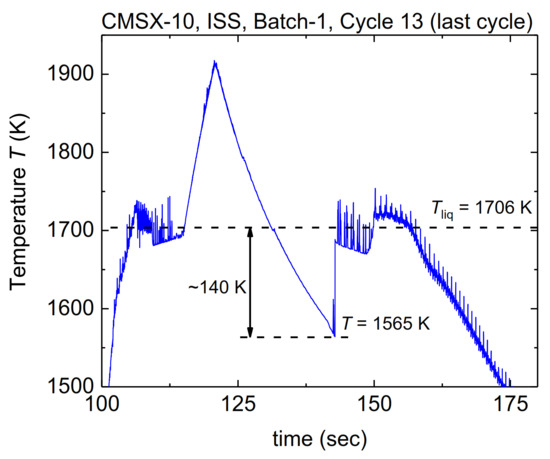 CMSX-10, ISS, Batch-1, Cycle 13 (last cycle)

Temperature $T$ (K)

1900
1800
1700
1600
1500

$T_{liq}$ = 1706 K

~140 K

$T$ = 1565 K

100
125
150
175

time (sec)